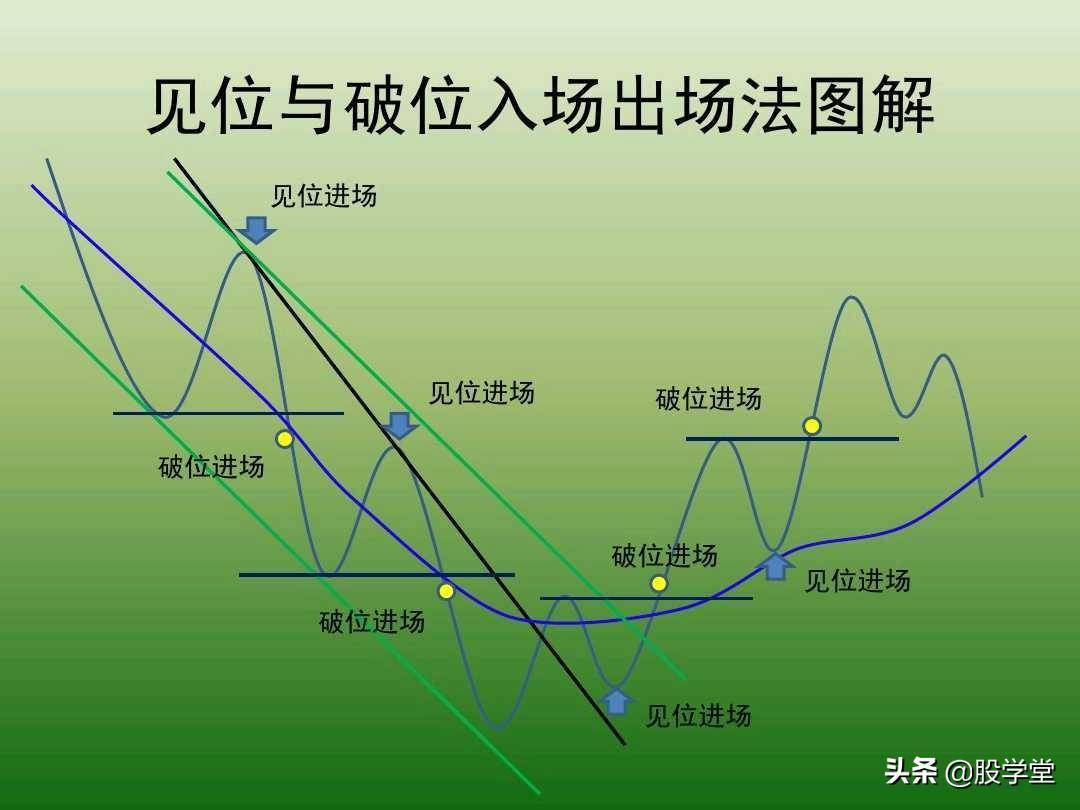 见位与破位入场出场法图解

见位进场

见位进场

破位进场

破位进场

破位进场

破位进场

见位进场

见位进场

头条 @股学堂